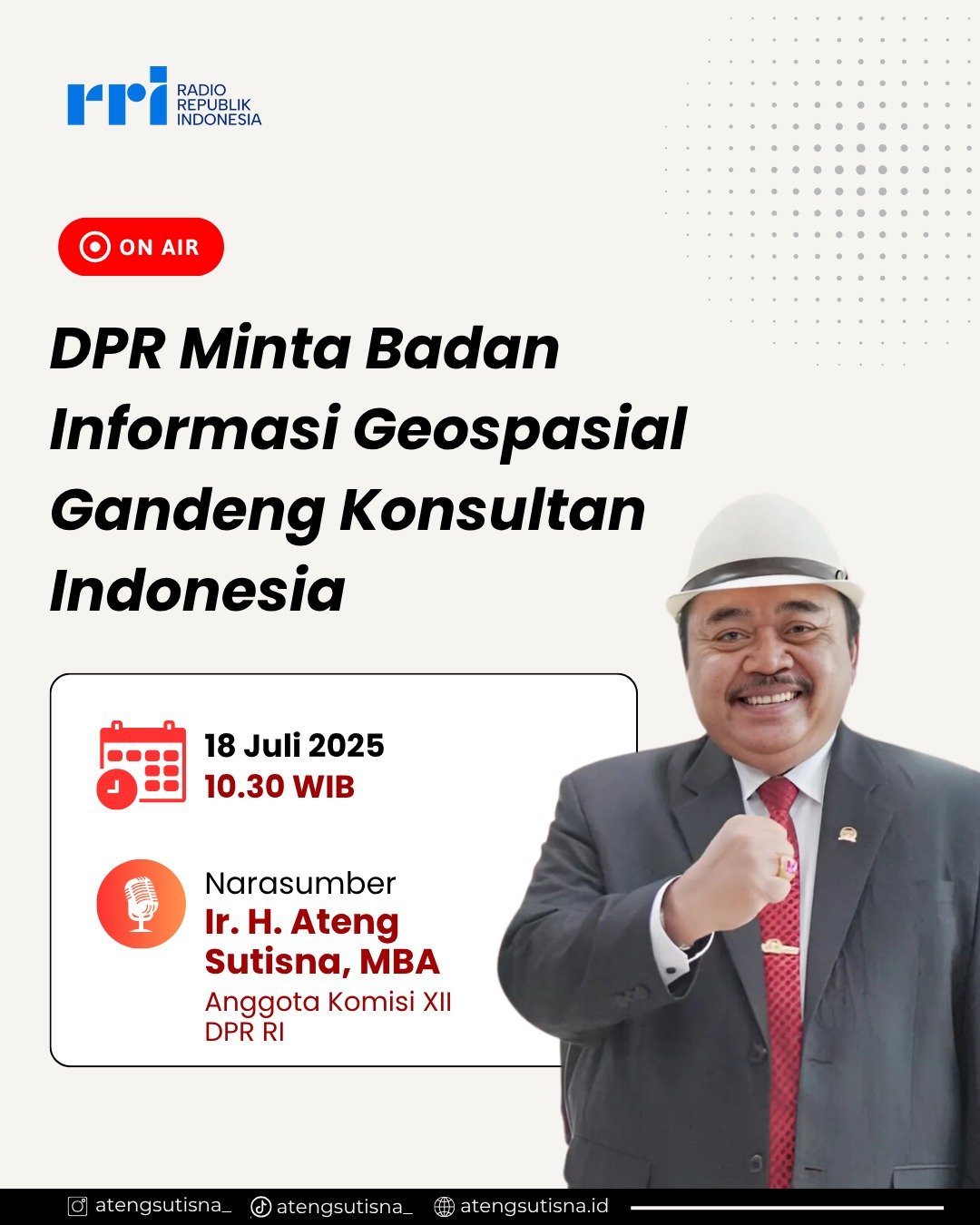 rri RADIO REPUBLIK INDONESIA

ON AIR

DPR Minta Badan Informasi Geospasial Gandeng Konsultan Indonesia

18 Juli 2025
10.30 WIB

Narasumber
Ir. H. Ateng Sutisna, MBA
Anggota Komisi XII DPR RI

atengsutisna_ atengsutisna_ atengsutisna.id